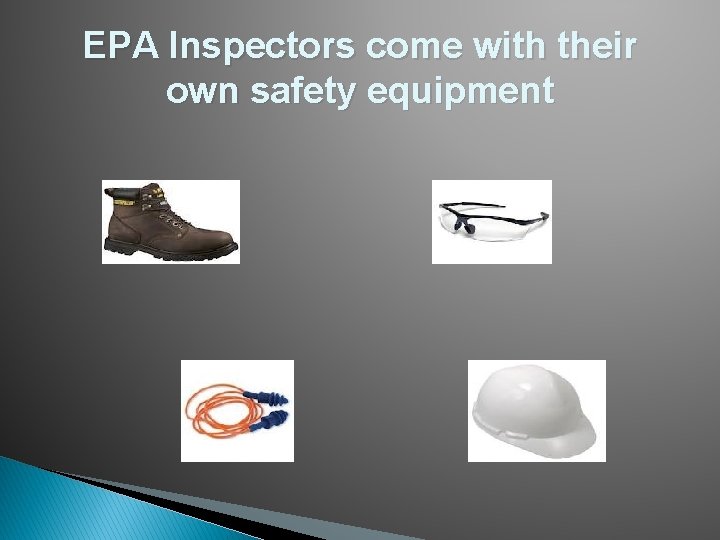 EPA Inspectors come with their own safety equipment